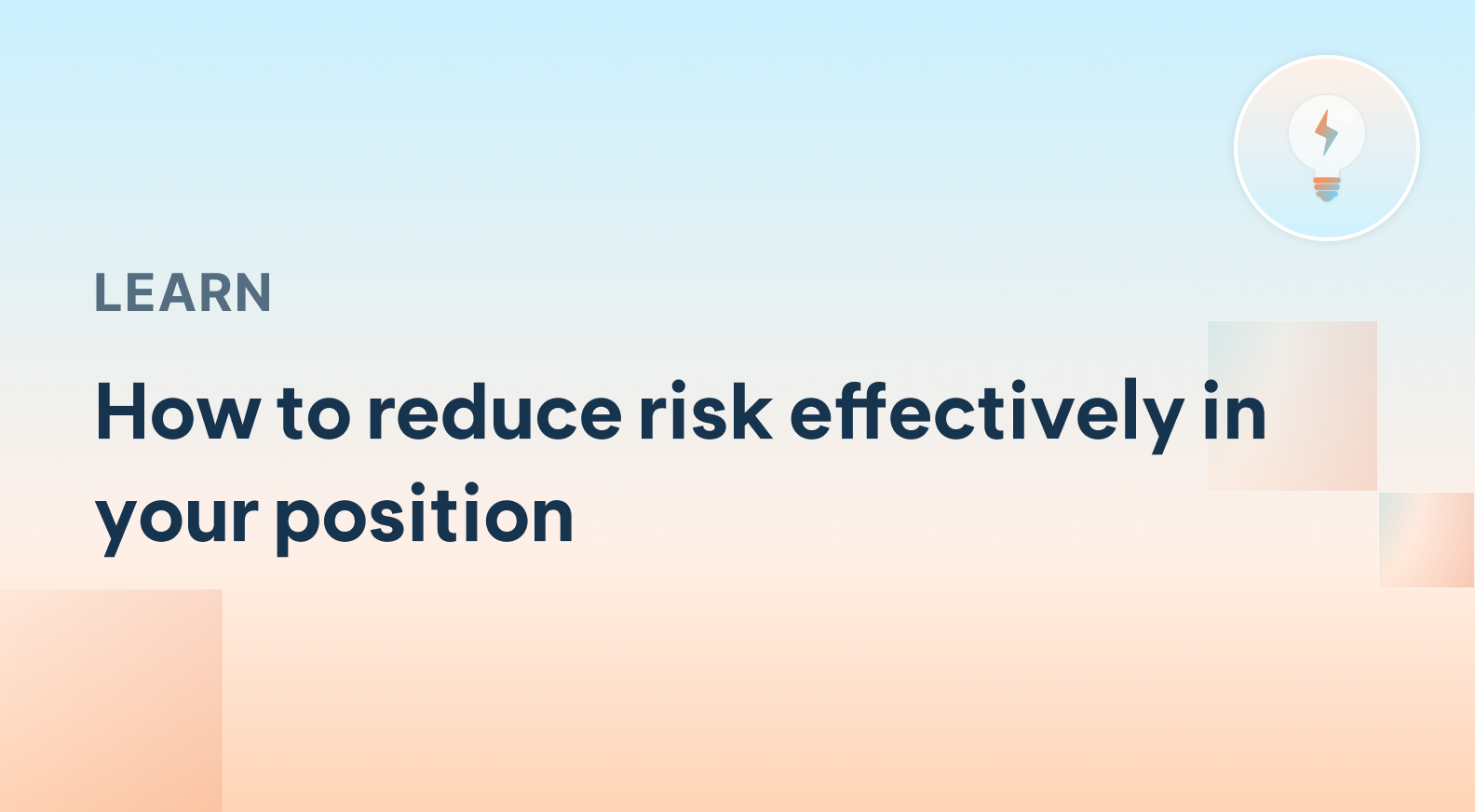 LEARN

How to reduce risk effectively in your position